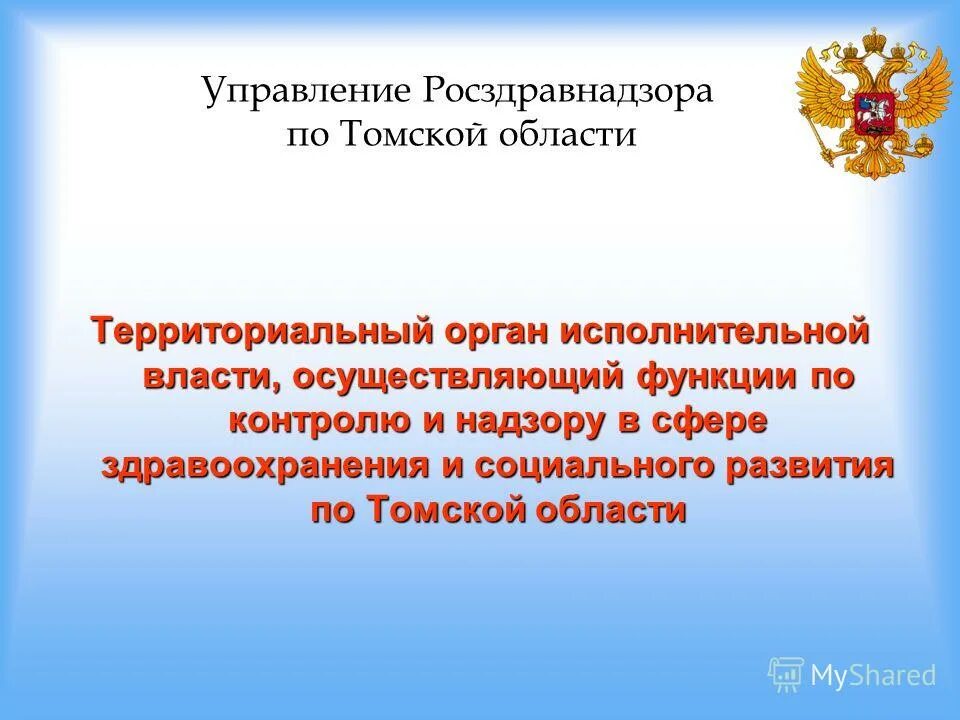 Управление Росздравнадзора по Томской области

Территориальный орган исполнительной власти, осуществляющий функции по контролю и надзору в сфере здравоохранения и социального развития по Томской области

MyShared